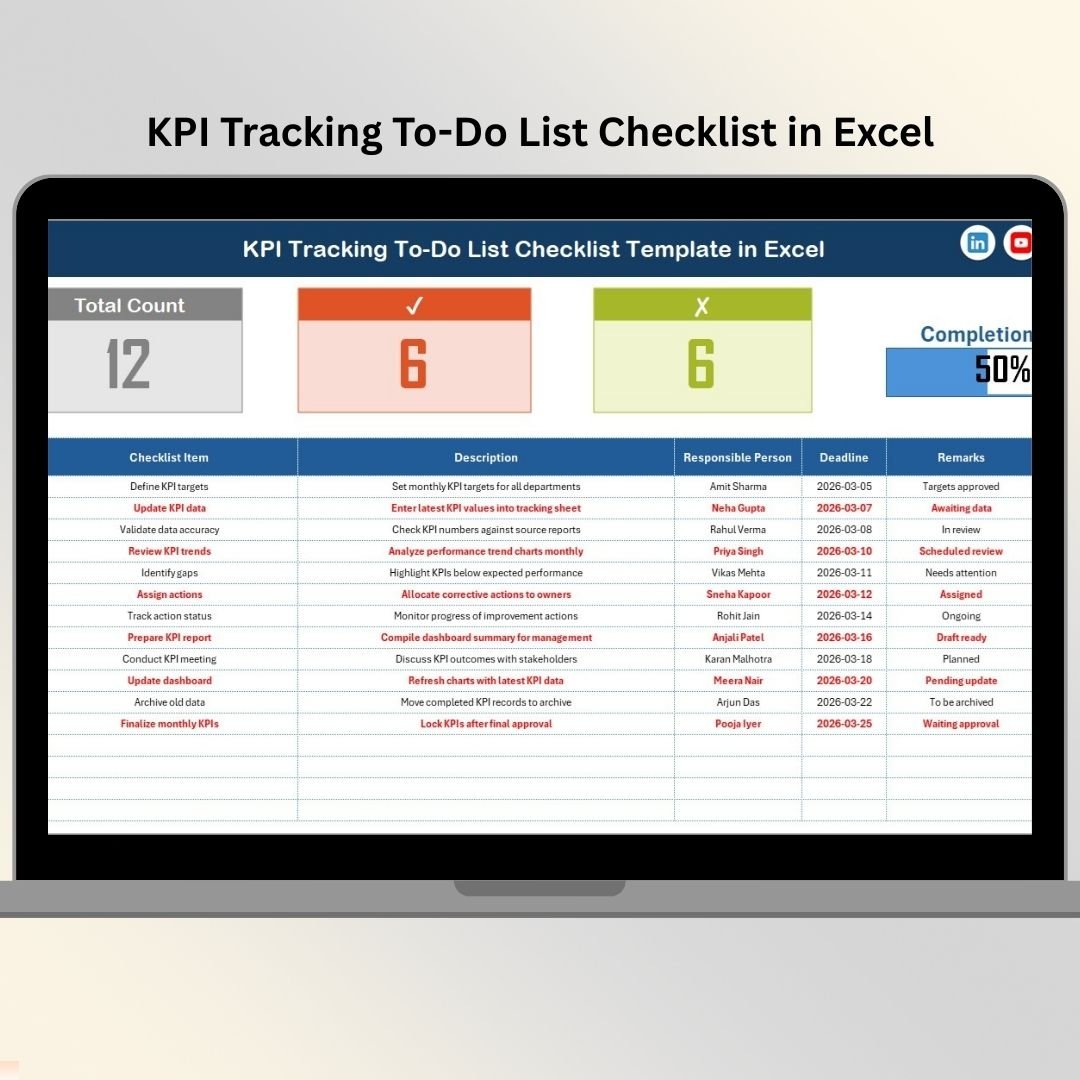 KPI Tracking To-Do List Checklist in Excel

KPI Tracking To-Do List Checklist Template in Excel

in

Total Count
12

✓
6

✗
6

Completion
50%

| Checklist Item | Description | Responsible Person | Deadline | Remarks |
|---|---|---|---|---|
| Define KPI targets | Set monthly KPI targets for all departments | Amit Sharma | 2026-03-05 | Targets approved |
| Update KPI data | Enter latest KPI values into tracking sheet | Neha Gupta | 2026-03-07 | Awaiting data |
| Validate data accuracy | Check KPI numbers against source reports | Rahul Verma | 2026-03-08 | In review |
| Review KPI trends | Analyze performance trend charts monthly | Priya Singh | 2026-03-10 | Scheduled review |
| Identify gaps | Highlight KPIs below expected performance | Vikas Mehta | 2026-03-11 | Needs attention |
| Assign actions | Allocate corrective actions to owners | Sneha Kapoor | 2026-03-12 | Assigned |
| Track action status | Monitor progress of improvement actions | Rohit Jain | 2026-03-14 | Ongoing |
| Prepare KPI report | Compile dashboard summary for management | Anjali Patel | 2026-03-16 | Draft ready |
| Conduct KPI meeting | Discuss KPI outcomes with stakeholders | Karan Malhotra | 2026-03-18 | Planned |
| Update dashboard | Refresh charts with latest KPI data | Meera Nair | 2026-03-20 | Pending update |
| Archive old data | Move completed KPI records to archive | Arjun Das | 2026-03-22 | To be archived |
| Finalize monthly KPIs | Lock KPIs after final approval | Pooja Iyer | 2026-03-25 | Waiting approval |